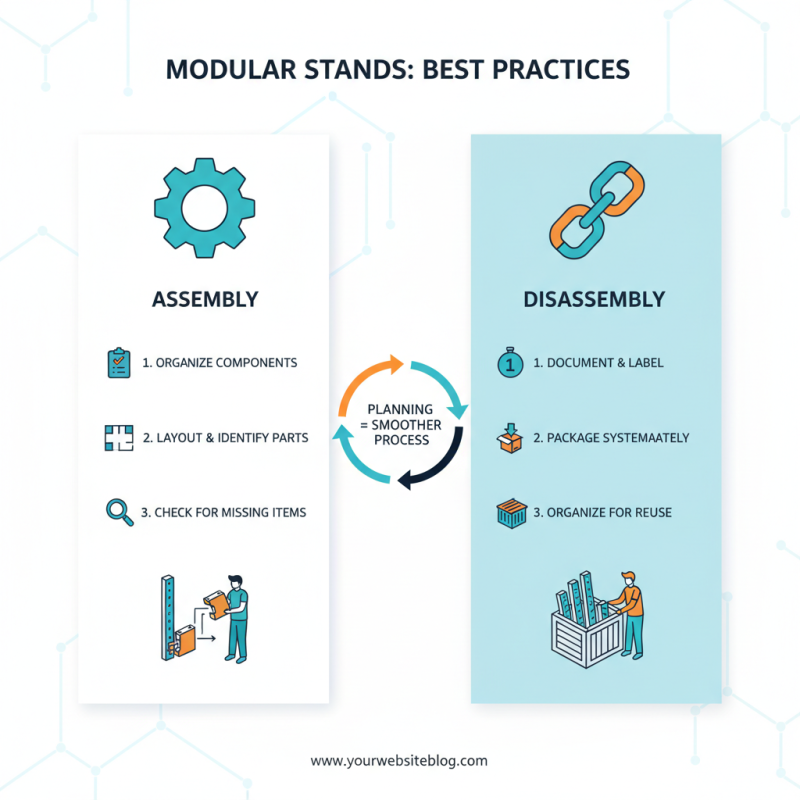 MODULAR STANDS: BEST PRACTICES

ASSEMBLY

1. ORGANIZE COMPONENTS

2. LAYOUT & IDENTIFY PARTS

3. CHECK FOR MISSING ITEMS

PLANNING = SMOOTHER PROCESS

DISASSEMBLY

1

1. DOCUMENT & LABEL

2. PACKAGE SYSTEMAATELY

3. ORGANIZE FOR REUSE

www.yourwebsiteblog.com